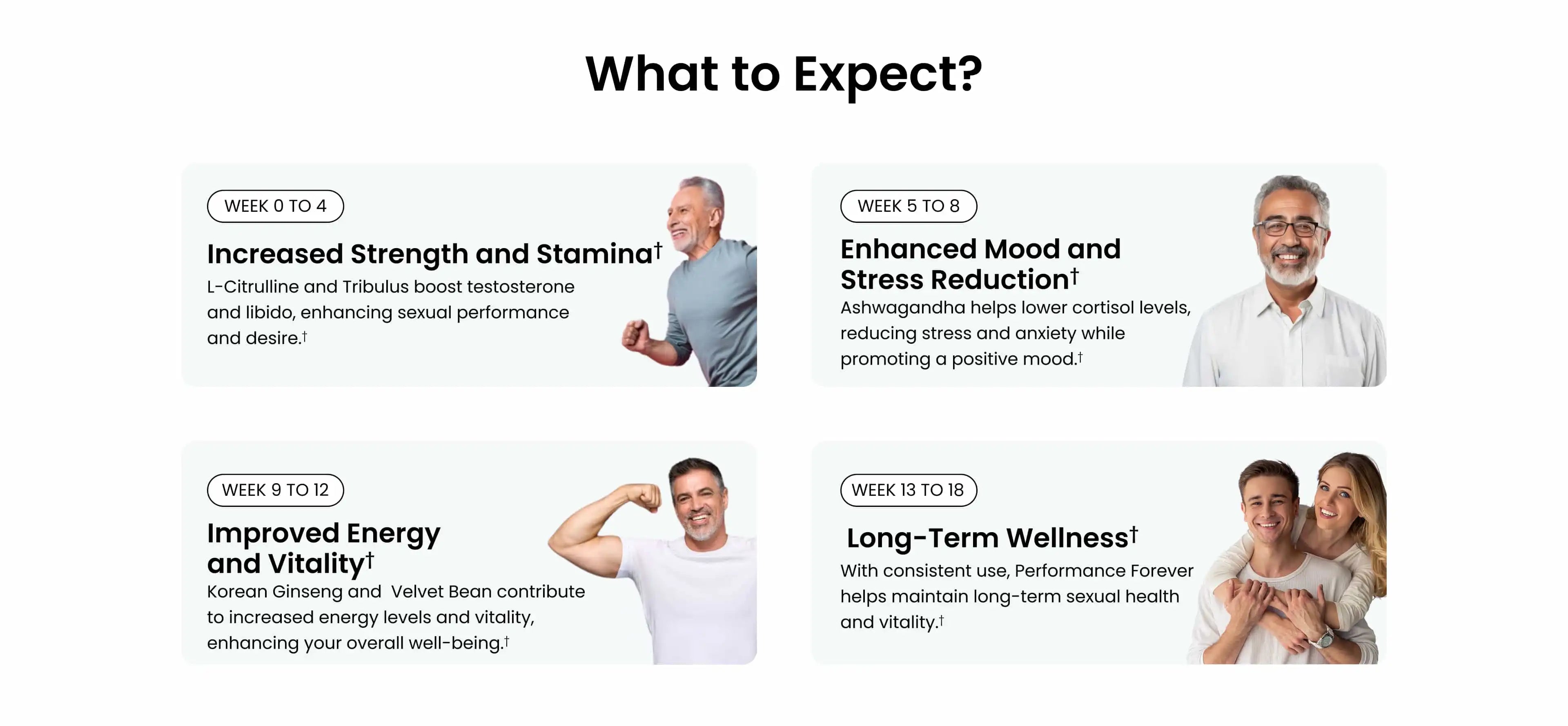 What to Expect?

WEEK 0 TO 4

Increased Strength and Stamina†

L-Citrulline and Tribulus boost testosterone and libido, enhancing sexual performance and desire.†

WEEK 5 TO 8

Enhanced Mood and Stress Reduction†

Ashwagandha helps lower cortisol levels, reducing stress and anxiety while promoting a positive mood.†

WEEK 9 TO 12

Improved Energy and Vitality†

Korean Ginseng and Velvet Bean contribute to increased energy levels and vitality, enhancing your overall well-being.†

WEEK 13 TO 18

Long-Term Wellness†

With consistent use, Performance Forever helps maintain long-term sexual health and vitality.†